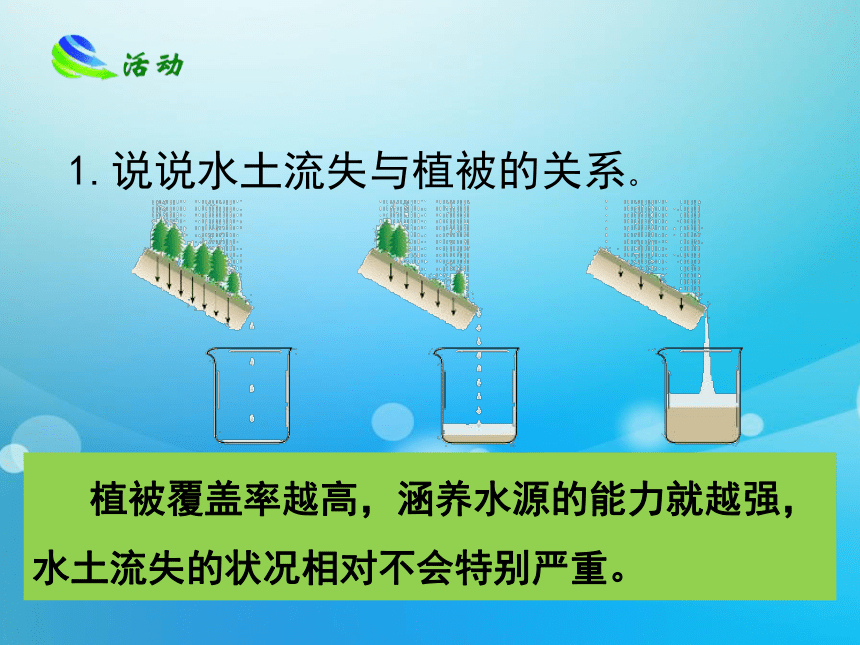 活动

1. 说说水土流失与植被的关系。

植被覆盖率越高，涵养水源的能力就越强，水土流失的状况相对不会特别严重。